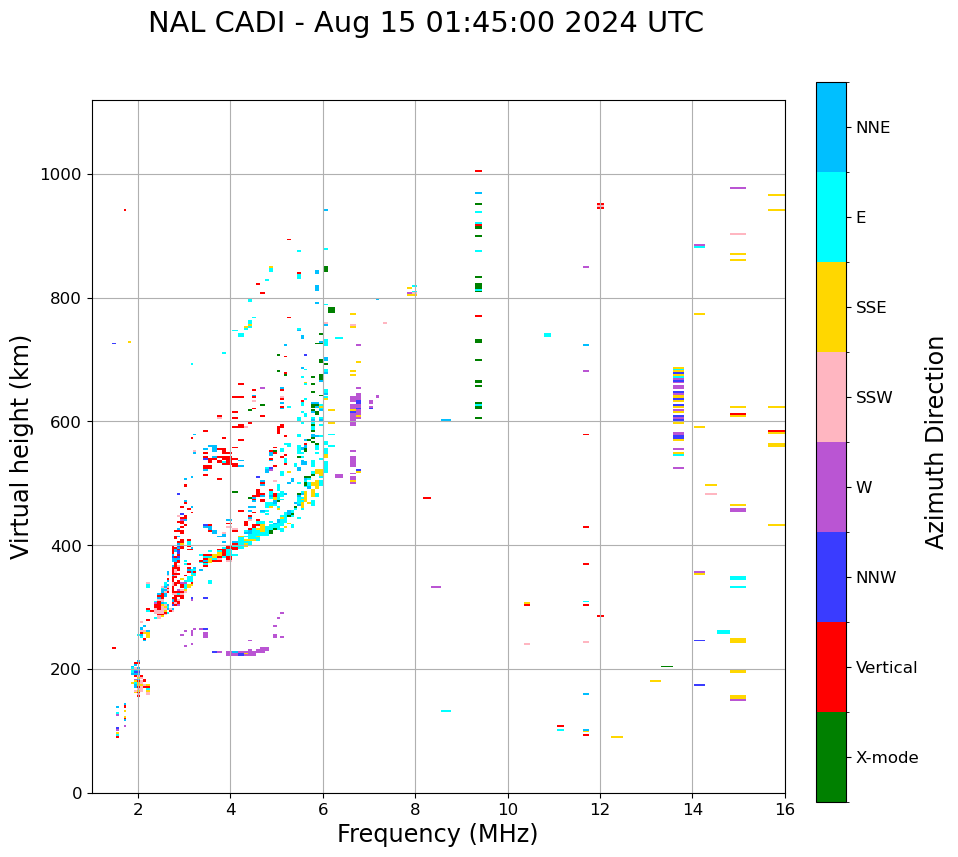 NAL CADI - Aug 15 01:45:00 2024 UTC

Virtual height (km)

1000
800
600
400
200
0

2
4
6
8
10
12
14
16

Frequency (MHz)

NNE
E
SSE
SSW
W
NNW
Vertical
X-mode

Azimuth Direction